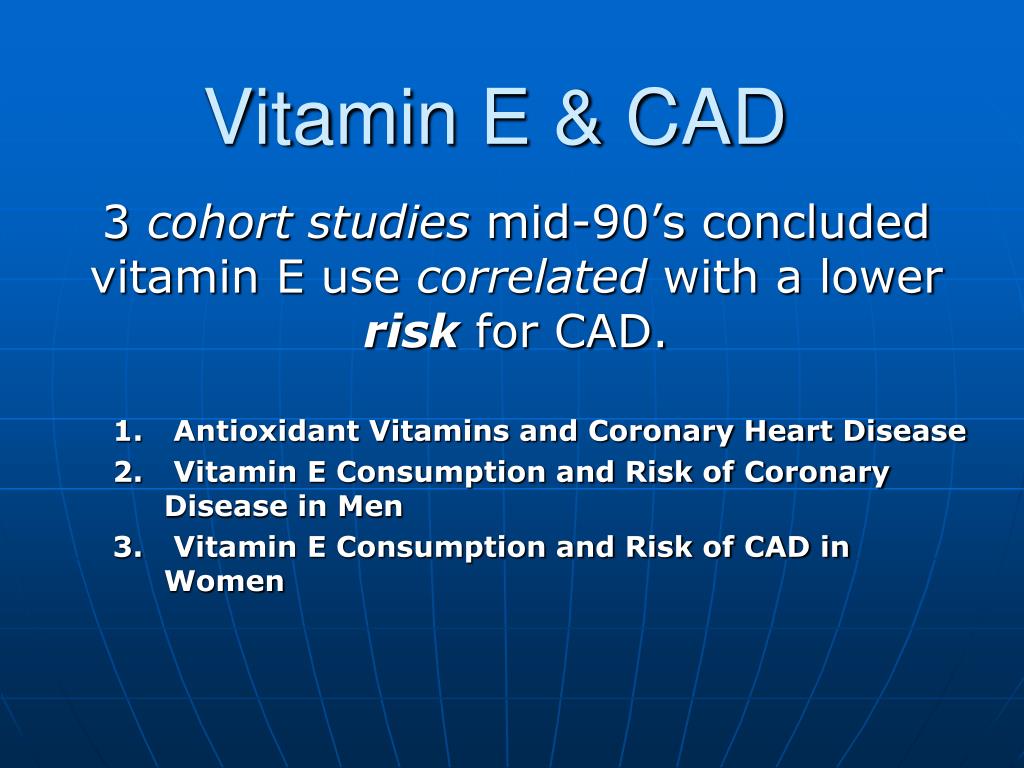 Vitamin E & CAD

3 cohort studies mid-90’s concluded vitamin E use correlated with a lower risk for CAD.

1. Antioxidant Vitamins and Coronary Heart Disease
2. Vitamin E Consumption and Risk of Coronary Disease in Men
3. Vitamin E Consumption and Risk of CAD in Women